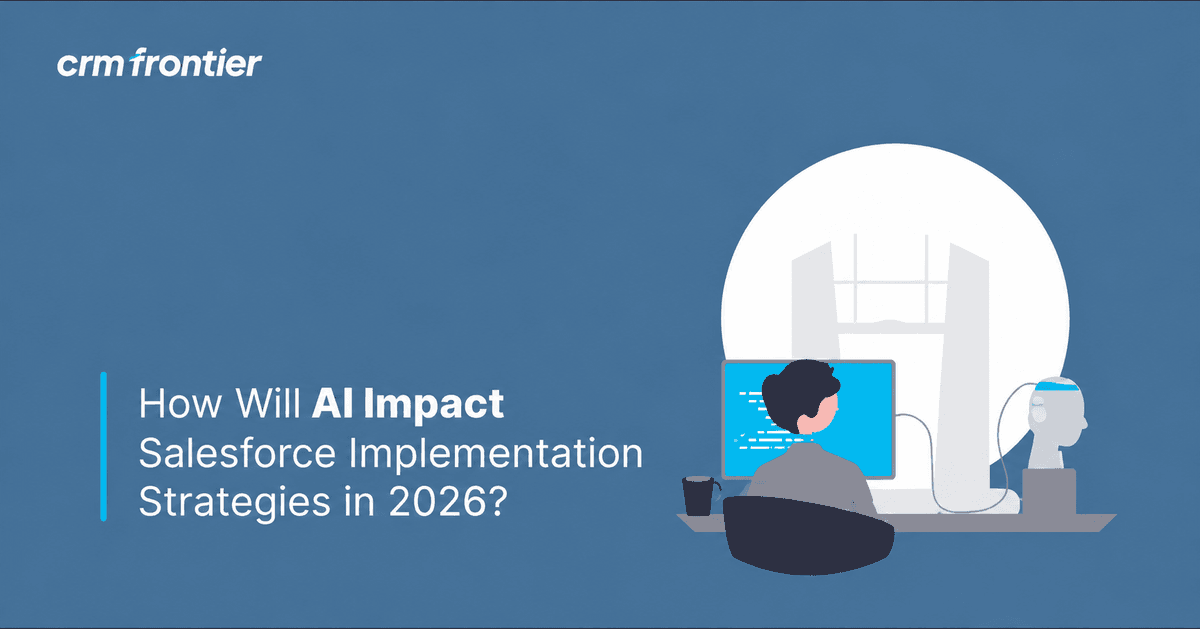 crm frontier

How Will AI Impact Salesforce Implementation Strategies in 2026?